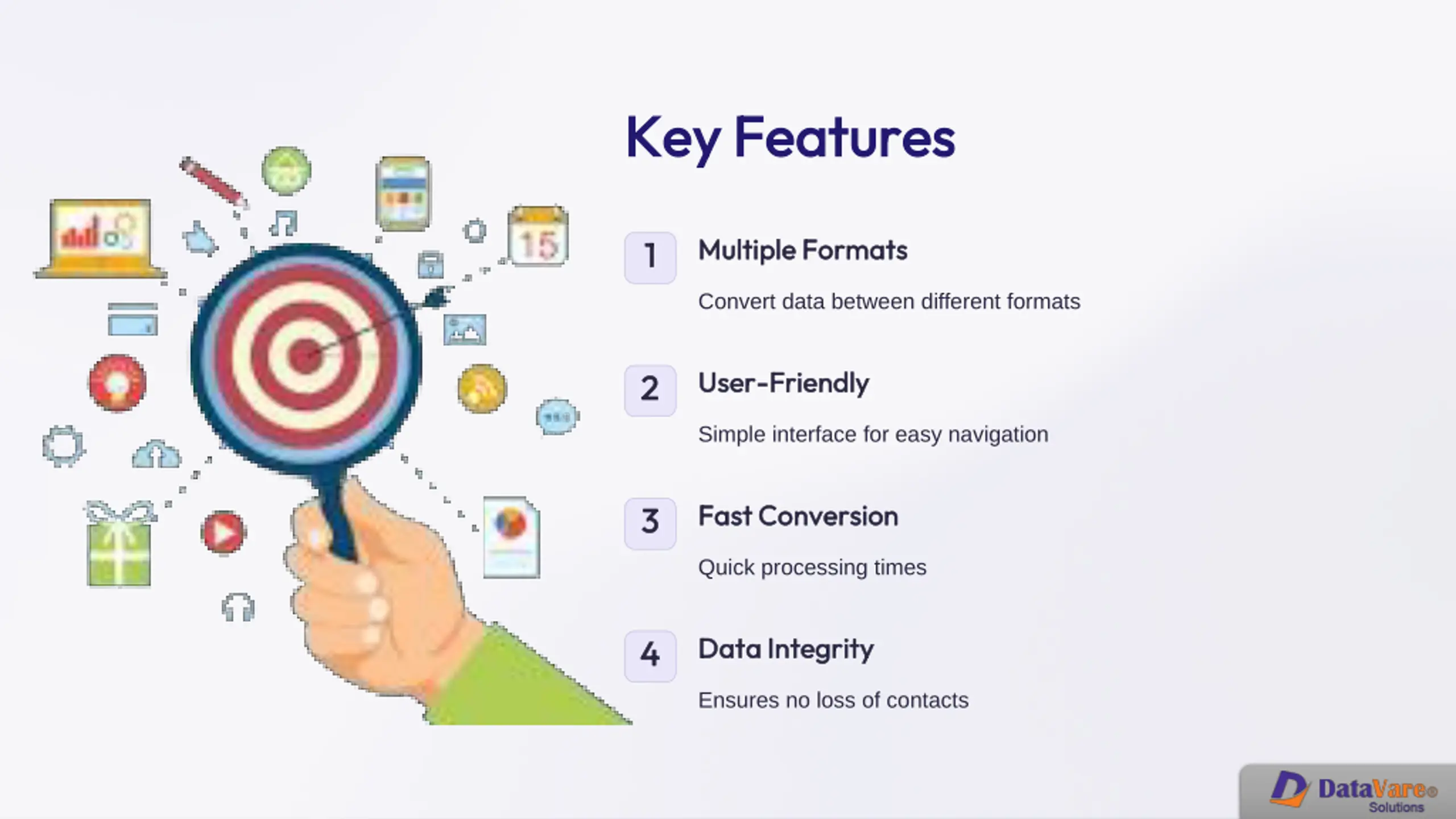 15

Key Features

1 Multiple Formats

Convert data between different formats

2 User-Friendly

Simple interface for easy navigation

3 Fast Conversion

Quick processing times

4 Data Integrity

Ensures no loss of contacts

DataVare® Solutions